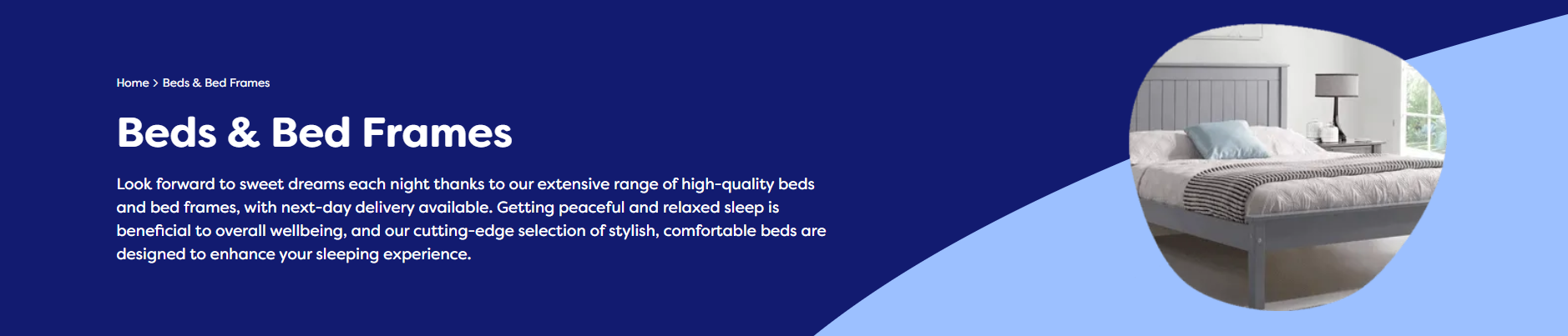 Home > Beds & Bed Frames

Beds & Bed Frames

Look forward to sweet dreams each night thanks to our extensive range of high-quality beds and bed frames, with next-day delivery available. Getting peaceful and relaxed sleep is beneficial to overall wellbeing, and our cutting-edge selection of stylish, comfortable beds are designed to enhance your sleeping experience.